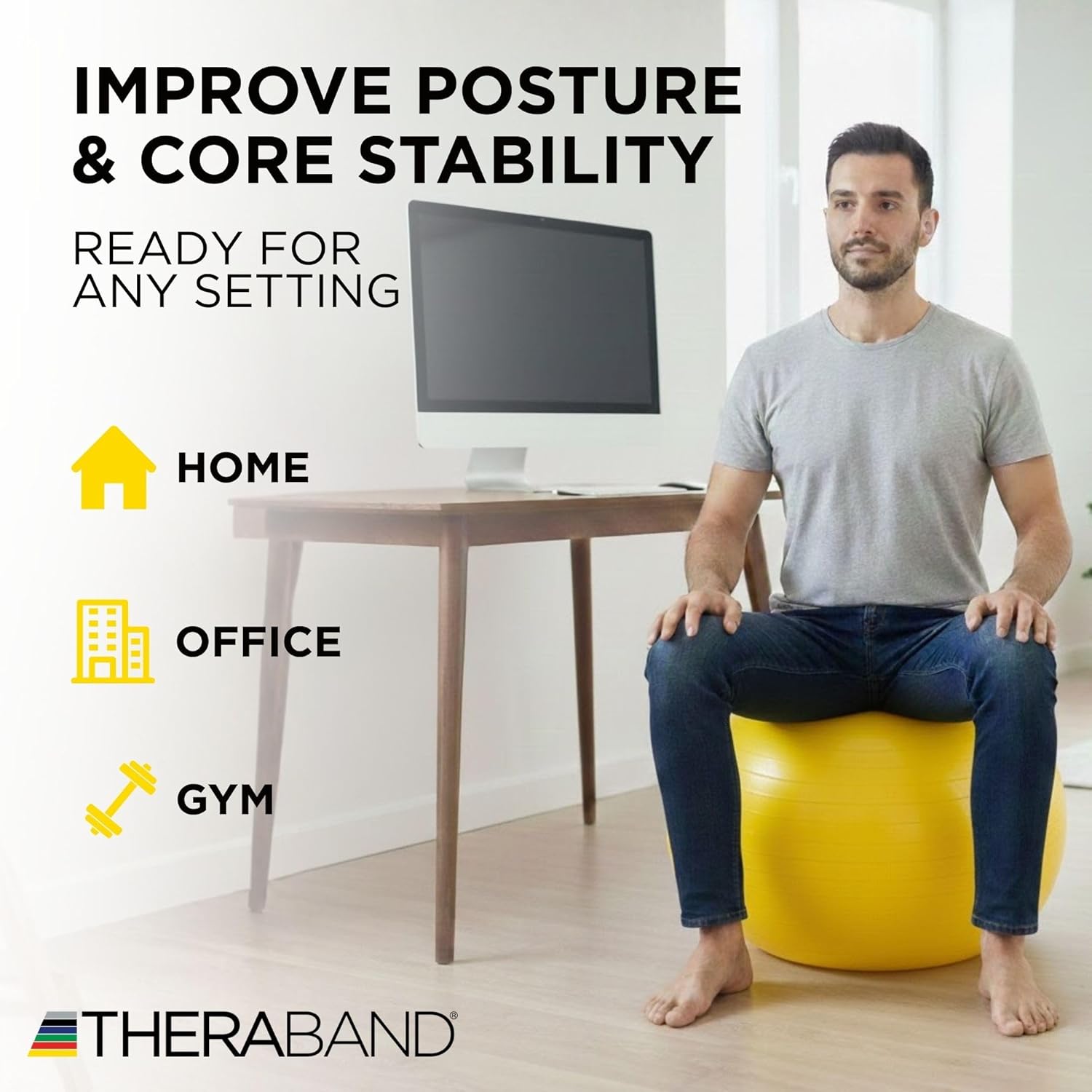 IMPROVE POSTURE & CORE STABILITY

READY FOR ANY SETTING

HOME

OFFICE

GYM

THERABAND®